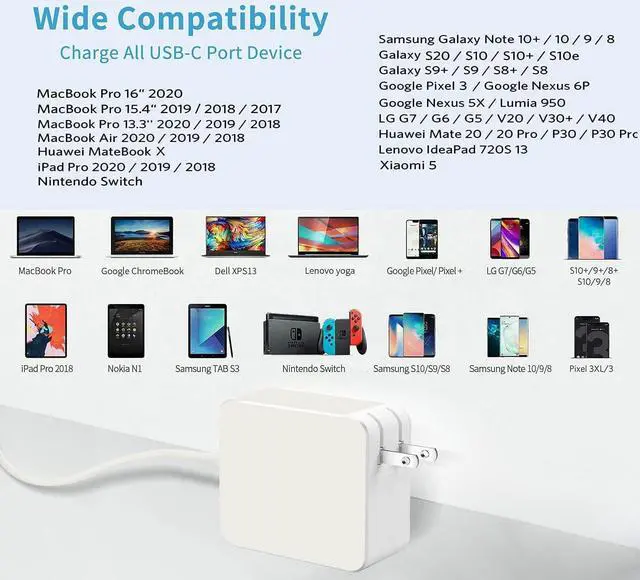 Wide Compatibility

Charge All USB-C Port Device

MacBook Pro 16" 2020
MacBook Pro 15.4" 2019 / 2018 / 2017
MacBook Pro 13.3'' 2020 / 2019 / 2018
MacBook Air 2020 / 2019 / 2018
Huawei MateBook X
iPad Pro 2020 / 2019 / 2018
Nintendo Switch

Samsung Galaxy Note 10+ / 10 / 9 / 8
Galaxy S20 / S10 / S10+ / S10e
Galaxy S9+ / S9 / S8+ / S8
Google Pixel 3 / Google Nexus 6P
Google Nexus 5X / Lumia 950
LG G7 / G6 / G5 / V20 / V30+ / V40
Huawei Mate 20 / 20 Pro / P30 / P30 Pro
Lenovo IdeaPad 720S 13
Xiaomi 5

MacBook Pro
Google ChromeBook
Dell XPS13
Lenovo yoga
Google Pixel/ Pixel +
LG G7/G6/G5
S10+/9+/8+ S10/9/8
iPad Pro 2018
Nokia N1
Samsung TAB S3
Nintendo Switch
Samsung S10/S9/S8
Samsung Note 10/9/8
Pixel 3XL/3